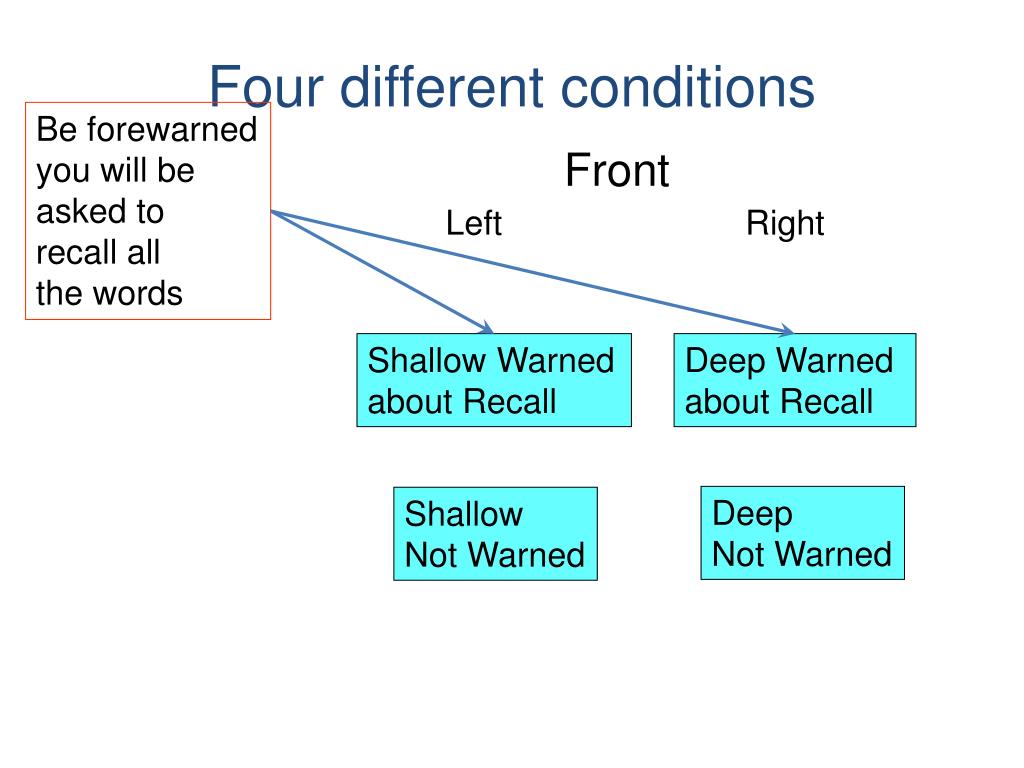 Four different conditions

Be forewarned you will be asked to recall all the words

Front

Left

Right

Shallow Warned about Recall

Deep Warned about Recall

Shallow Not Warned

Deep Not Warned